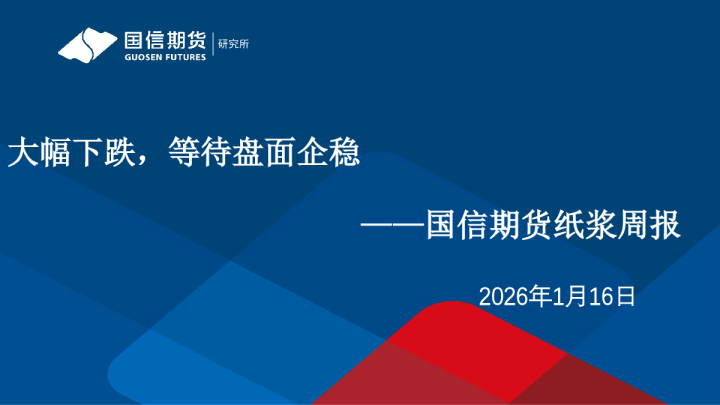 国信期货
GUOSEN FUTURES
研究所

大幅下跌，等待盘面企稳

——国信期货纸浆周报

2026年1月16日